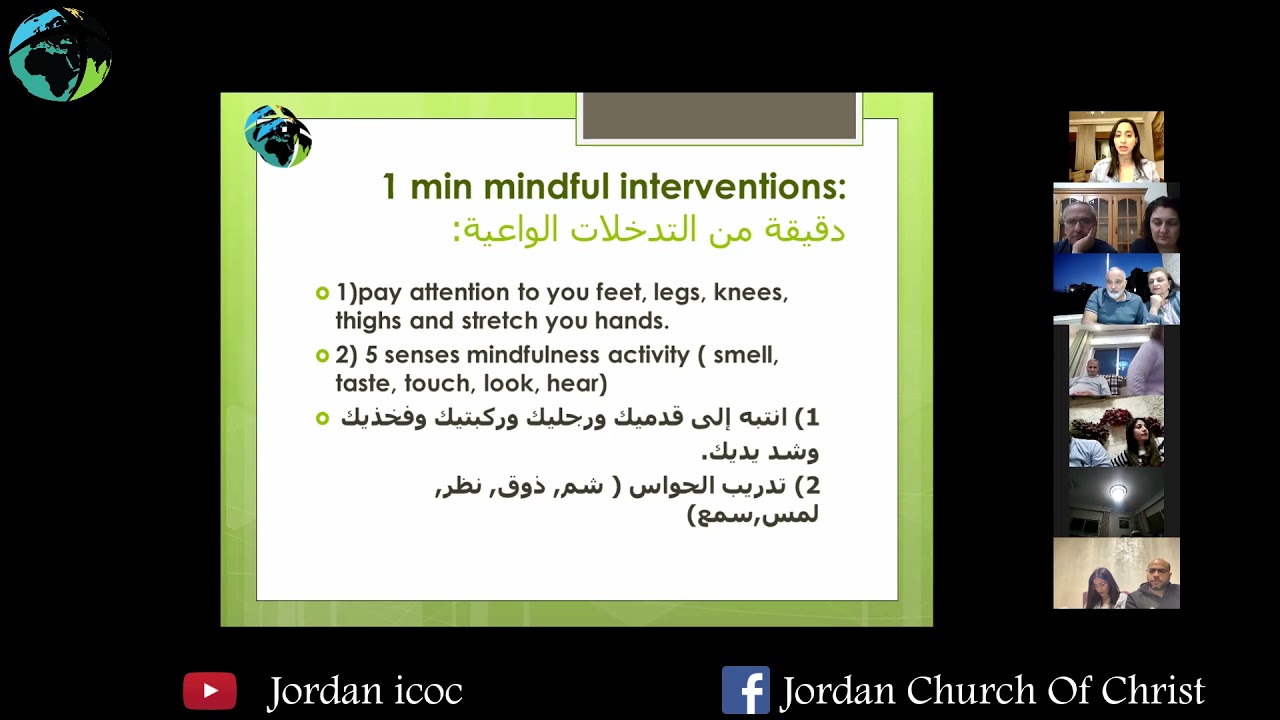 1 min mindful interventions:
دقيقة من التدخلات الواعية:

1)pay attention to you feet, legs, knees, thighs and stretch you hands.

2) 5 senses mindfulness activity ( smell, taste, touch, look, hear)

1) انتبه إلى قدميك ورجليك وركبتيك وفخذيك وشد يديك.

2) تدريب الحواس ( شم, ذوق, نظر, لمس,سمع)

Jordan icoc

Jordan Church Of Christ